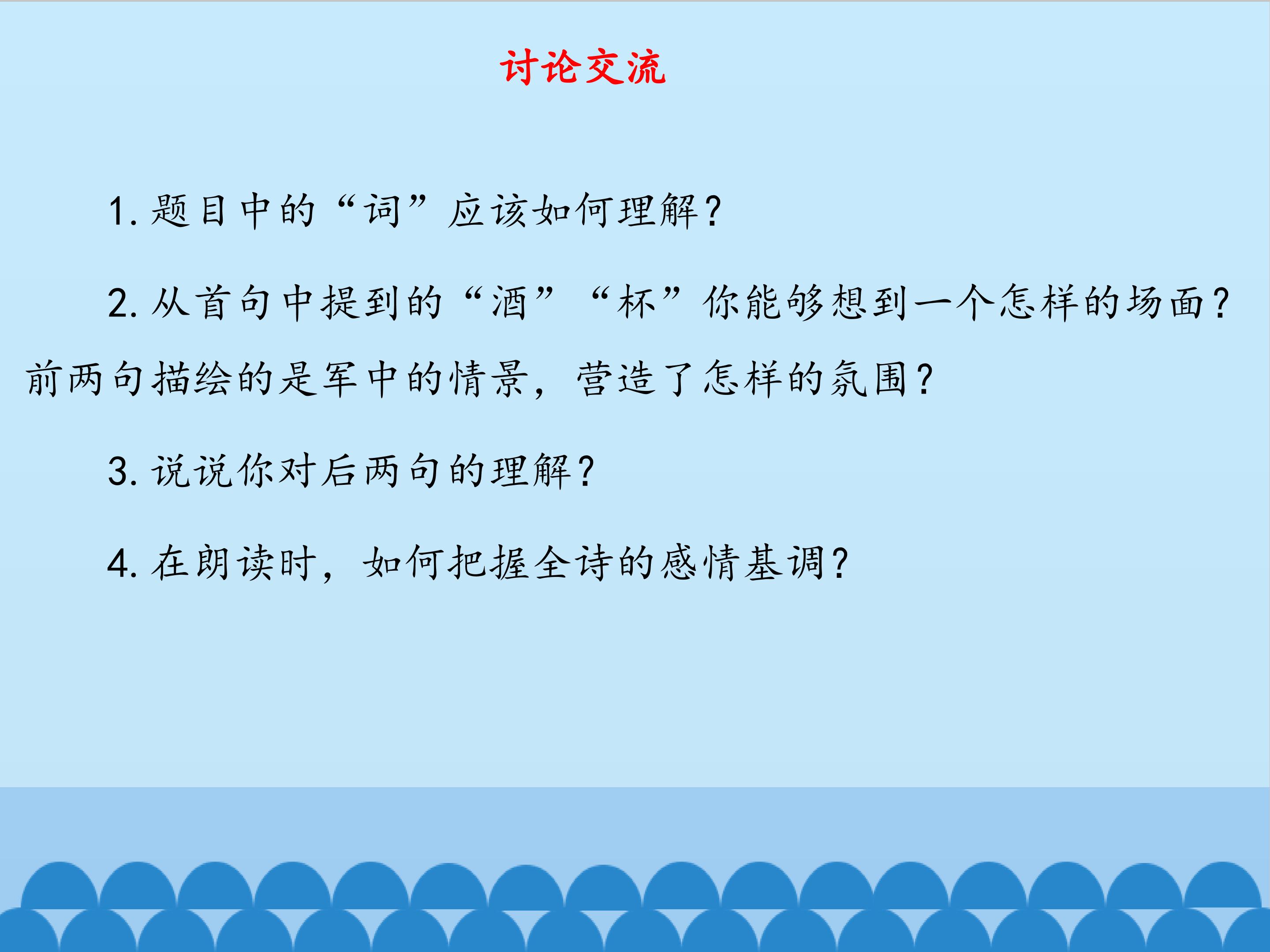 讨论交流

1. 题目中的“词”应该如何理解？

2. 从首句中提到的“酒”“杯”你能够想到一个怎样的场面？前两句描绘的是军中的情景，营造了怎样的氛围？

3. 说说你对后两句的理解？

4. 在朗读时，如何把握全诗的感情基调？